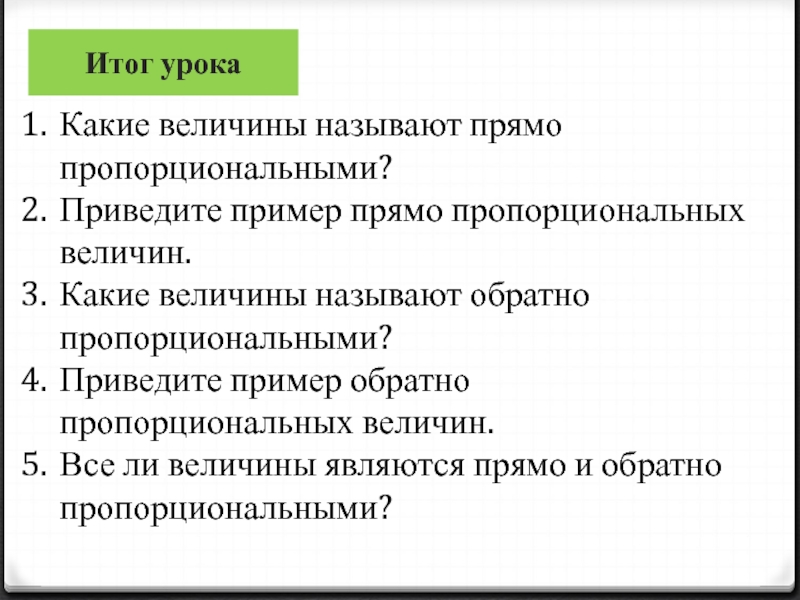 Итог урока

1. Какие величины называют прямо пропорциональными?
2. Приведите пример прямо пропорциональных величин.
3. Какие величины называют обратно пропорциональными?
4. Приведите пример обратно пропорциональных величин.
5. Все ли величины являются прямо и обратно пропорциональными?